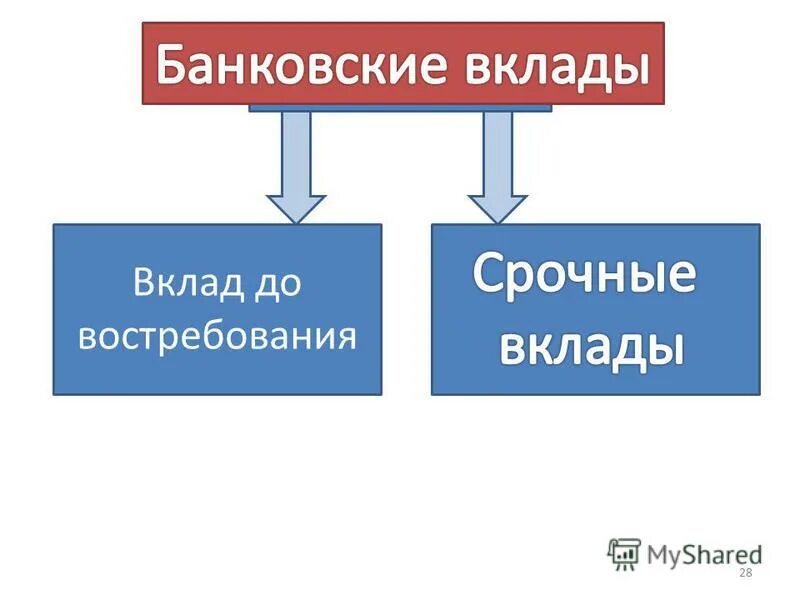 Банковские вклады

Вклад до востребования

Срочные вклады

MyShared

28